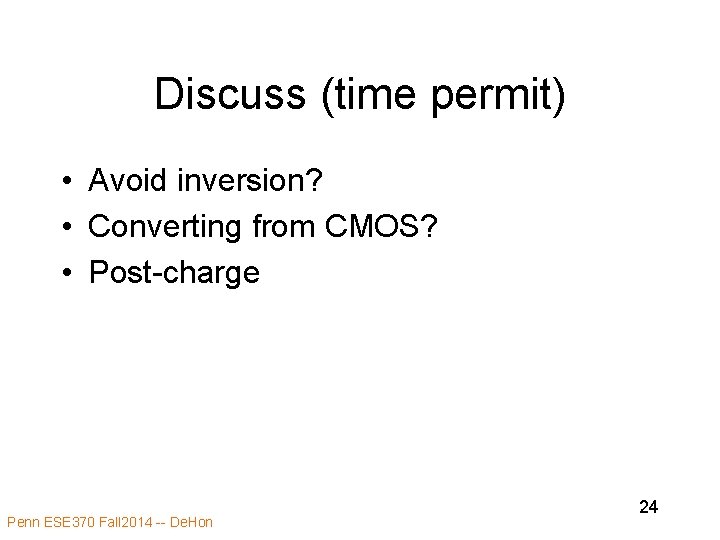 Discuss (time permit)

• Avoid inversion?
• Converting from CMOS?
• Post-charge

24

Penn ESE370 Fall2014 -- DeHon